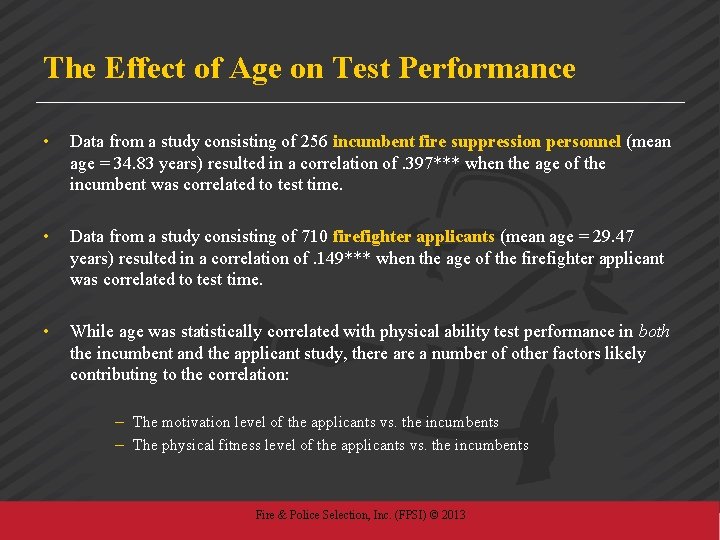 The Effect of Age on Test Performance

• Data from a study consisting of 256 incumbent fire suppression personnel (mean age = 34.83 years) resulted in a correlation of .397*** when the age of the incumbent was correlated to test time.

• Data from a study consisting of 710 firefighter applicants (mean age = 29.47 years) resulted in a correlation of .149*** when the age of the firefighter applicant was correlated to test time.

• While age was statistically correlated with physical ability test performance in both the incumbent and the applicant study, there are a number of other factors likely contributing to the correlation:

– The motivation level of the applicants vs. the incumbents
– The physical fitness level of the applicants vs. the incumbents

Fire & Police Selection, Inc. (FPSI) © 2013